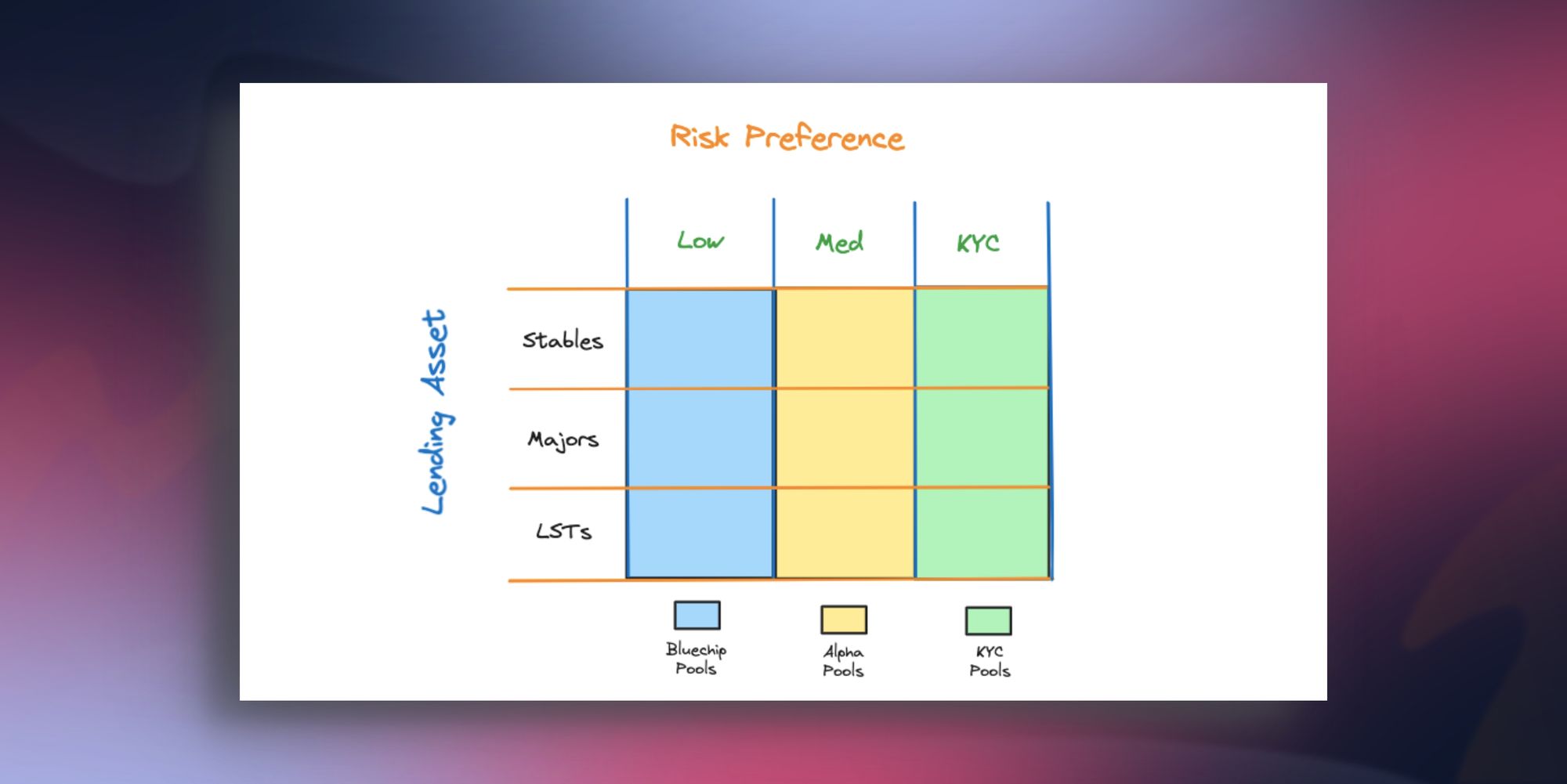 Risk Preference

Lending Asset

| | Low | Med | KYC |
|---|---|---|---|
| Stables | | | |
| Majors | | | |
| LSTs | | | |

Bluechip Pools

Alpha Pools

KYC Pools